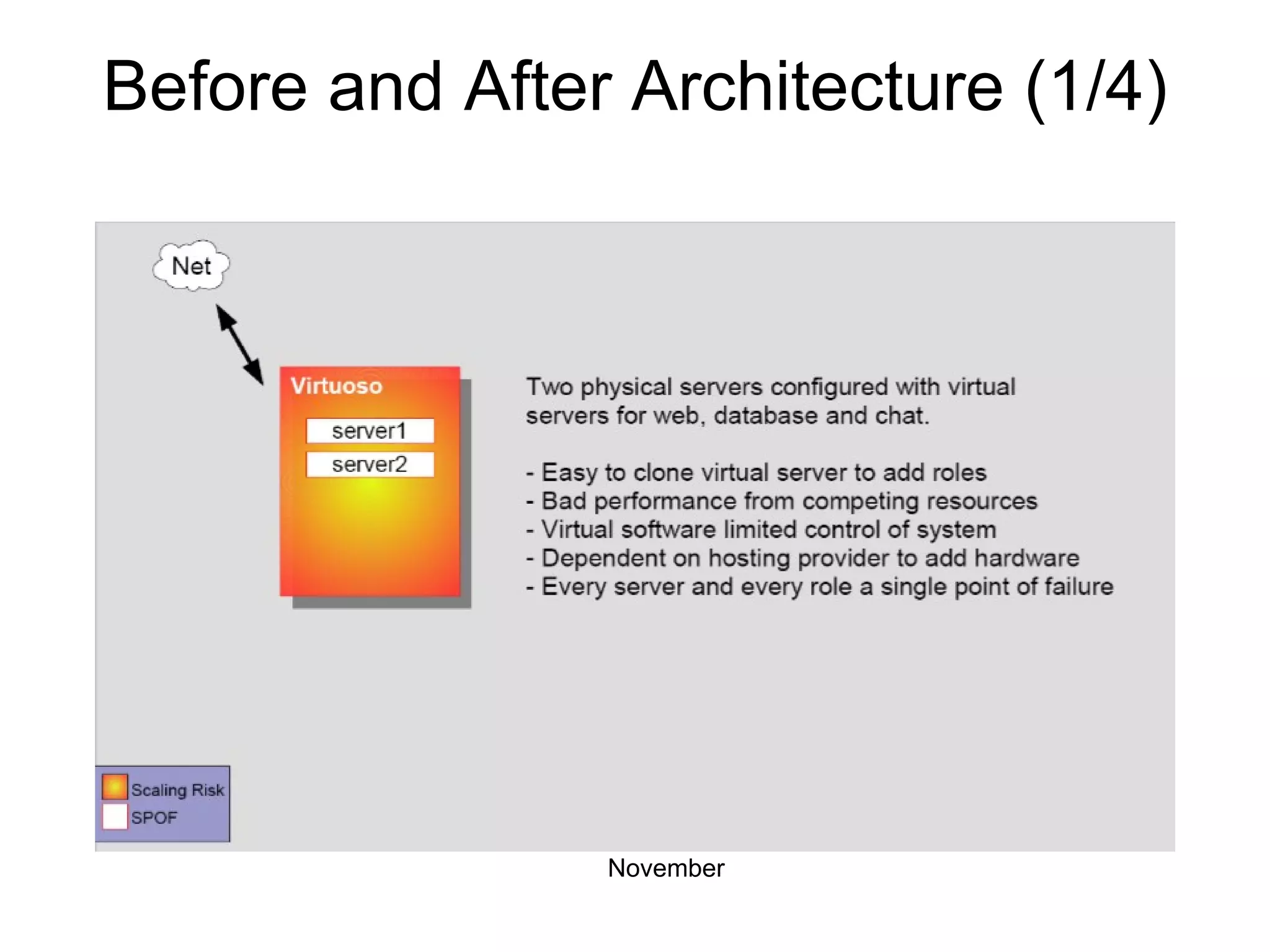 Before and After Architecture (1/4)

Net

Virtuoso

server1

server2

Two physical servers configured with virtual servers for web, database and chat.

- Easy to clone virtual server to add roles
- Bad performance from competing resources
- Virtual software limited control of system
- Dependent on hosting provider to add hardware
- Every server and every role a single point of failure

Scaling Risk
SPOF

November